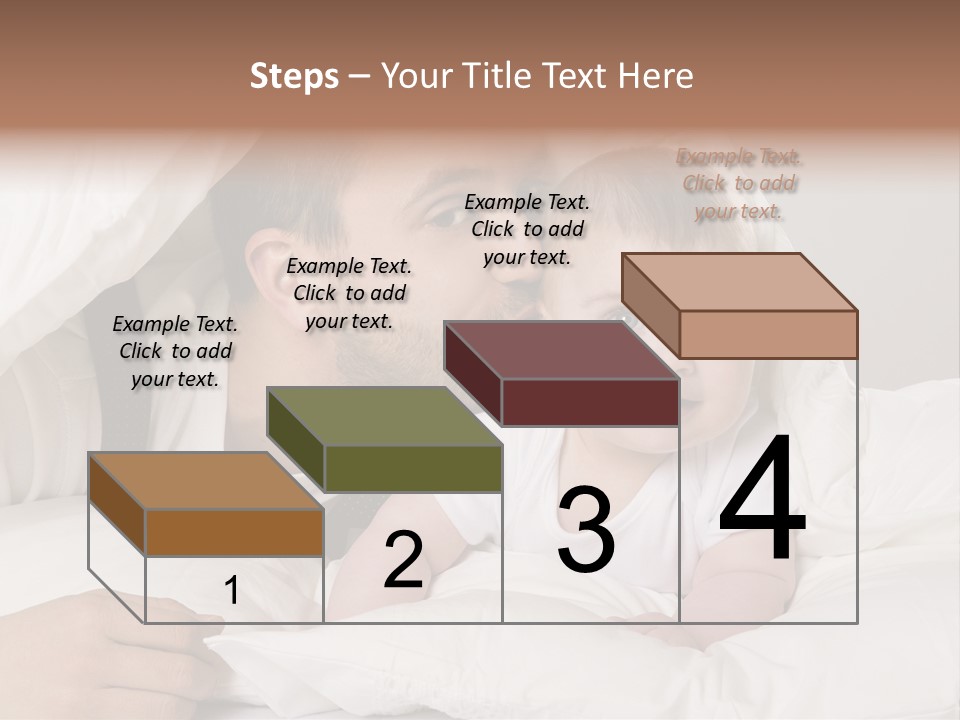 Steps – Your Title Text Here

Example Text. Click to add your text.

Example Text. Click to add your text.

Example Text. Click to add your text.

Example Text. Click to add your text.

1

2

3

4